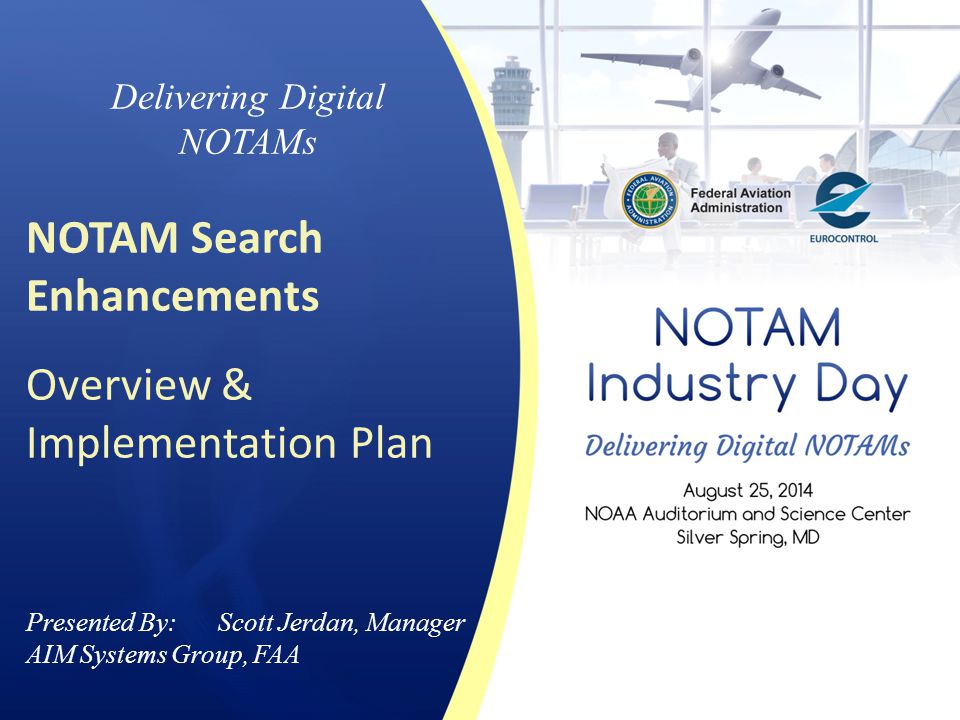 Delivering Digital NOTAMs

NOTAM Search Enhancements

Overview & Implementation Plan

Presented By: Scott Jerdan, Manager
AIM Systems Group, FAA

FEDERAL AVIATION ADMINISTRATION

Federal Aviation Administration

EUROCONTROL

NOTAM Industry Day

Delivering Digital NOTAMs

August 25, 2014
NOAA Auditorium and Science Center
Silver Spring, MD